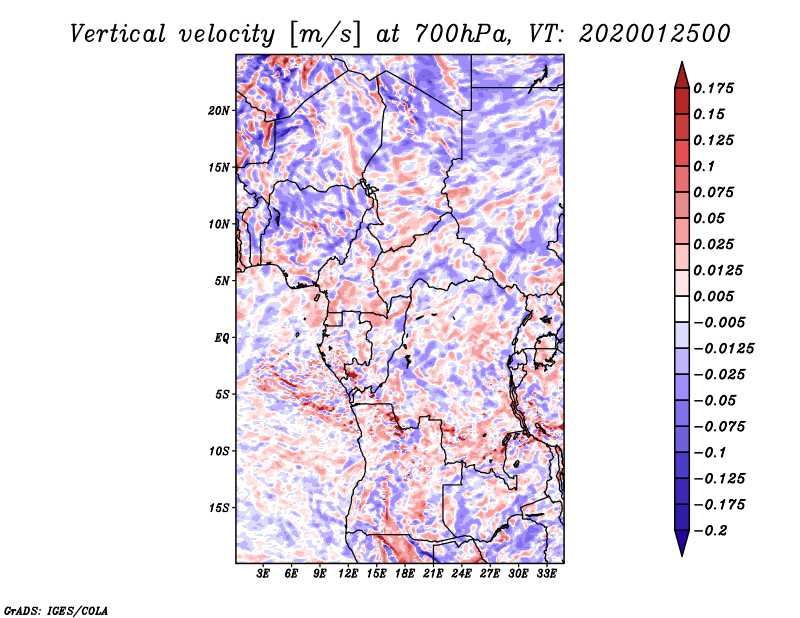 Vertical velocity [m/s] at 700hPa, VT: 2020012500

20N
15N
10N
5N
EQ
5S
10S
15S

3E 6E 9E 12E 15E 18E 21E 24E 27E 30E 33E

0.175
0.15
0.125
0.1
0.075
0.05
0.025
0.0125
0.005
−0.005
−0.0125
−0.025
−0.05
−0.075
−0.1
−0.125
−0.175
−0.2

GrADS: IGES/COLA